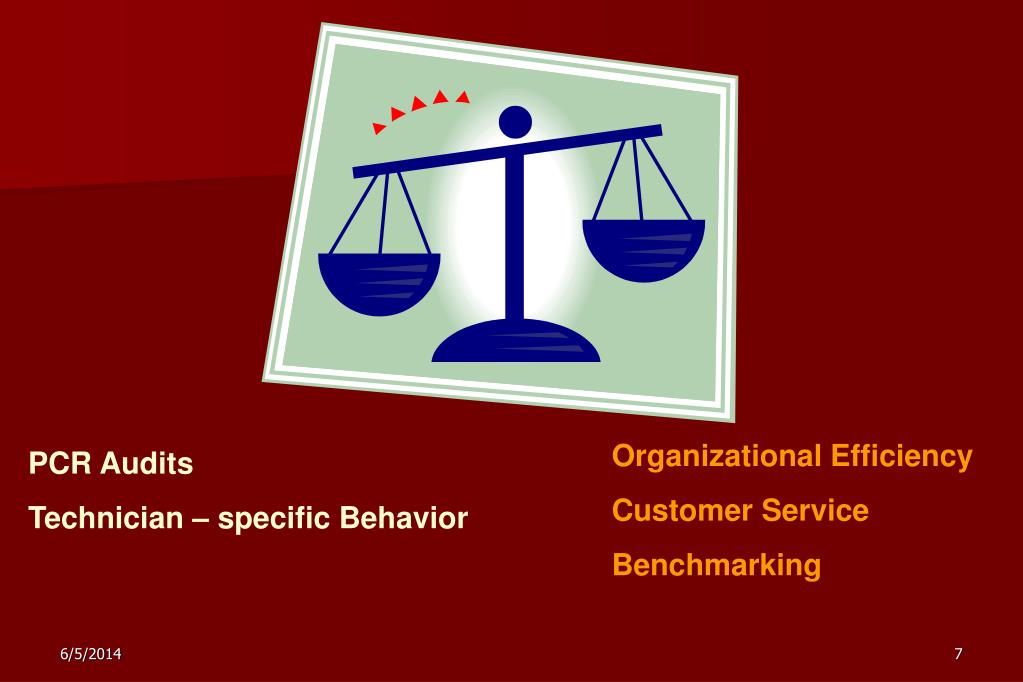 PCR Audits

Technician – specific Behavior

Organizational Efficiency

Customer Service

Benchmarking

6/5/2014

7